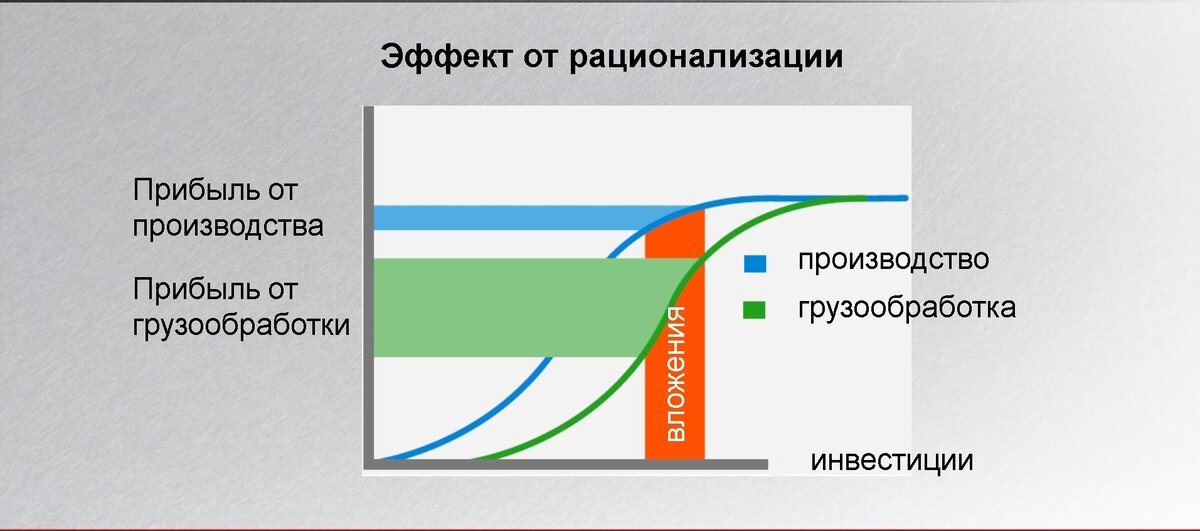 Эффект от рационализации

Прибыль от производства

Прибыль от грузообработки

вложения

производство

грузообработка

инвестиции